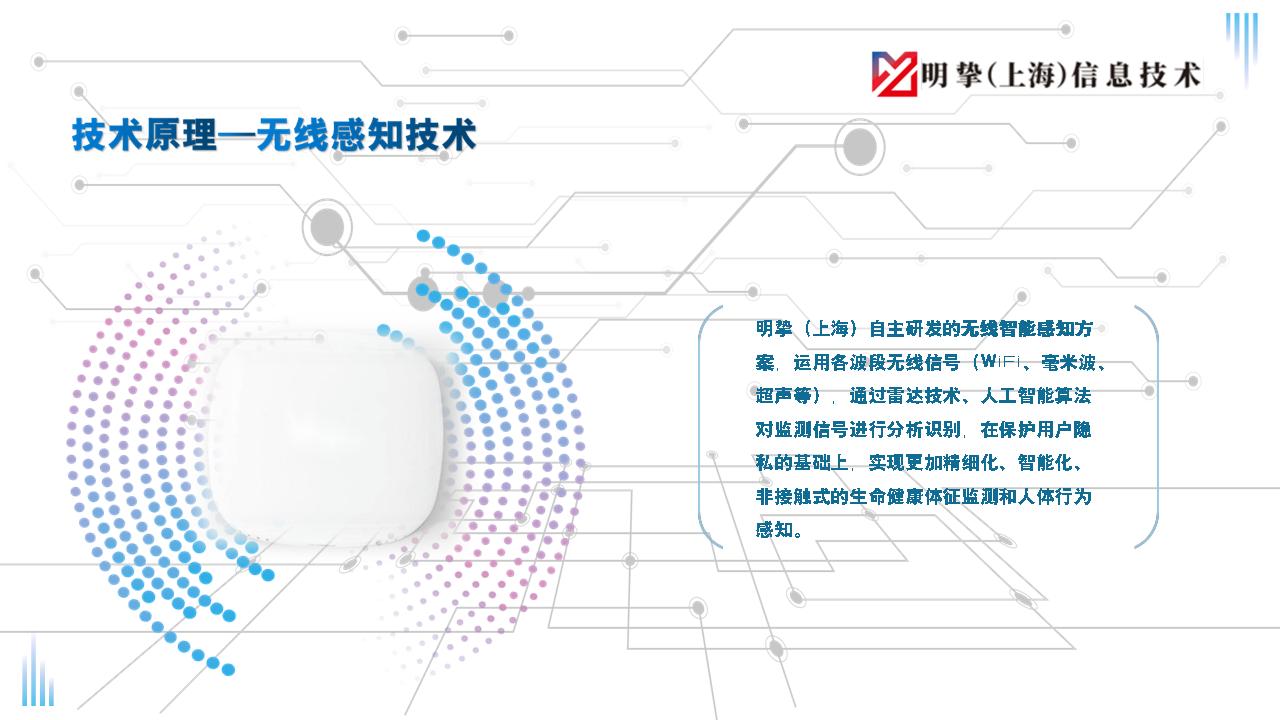 明挚(上海)信息技术

技术原理—无线感知技术

明挚（上海）自主研发的无线智能感知方案，运用各波段无线信号（WiFi、毫米波、超声等），通过雷达技术、人工智能算法对监测信号进行分析识别，在保护用户隐私的基础上，实现更加精细化、智能化、非接触式的生命健康体征监测和人体行为感知。